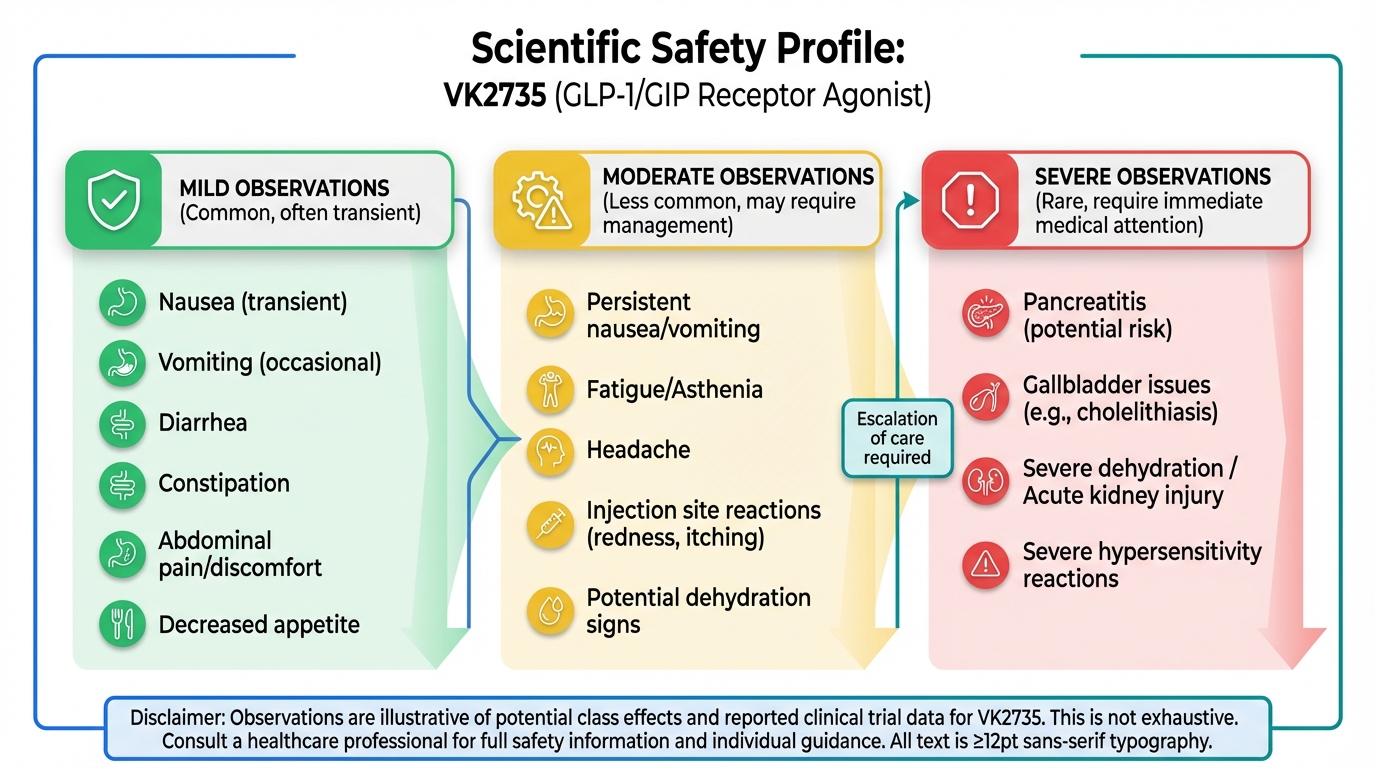 Scientific Safety Profile:
VK2735 (GLP-1/GIP Receptor Agonist)

MILD OBSERVATIONS
(Common, often transient)

Nausea (transient)
Vomiting (occasional)
Diarrhea
Constipation
Abdominal pain/discomfort
Decreased appetite

MODERATE OBSERVATIONS
(Less common, may require management)

Persistent nausea/vomiting
Fatigue/Asthenia
Headache
Injection site reactions (redness, itching)
Potential dehydration signs

Escalation of care required

SEVERE OBSERVATIONS
(Rare, require immediate medical attention)

Pancreatitis (potential risk)
Gallbladder issues (e.g., cholelithiasis)
Severe dehydration / Acute kidney injury
Severe hypersensitivity reactions

Disclaimer: Observations are illustrative of potential class effects and reported clinical trial data for VK2735. This is not exhaustive. Consult a healthcare professional for full safety information and individual guidance. All text is ≥12pt sans-serif typography.